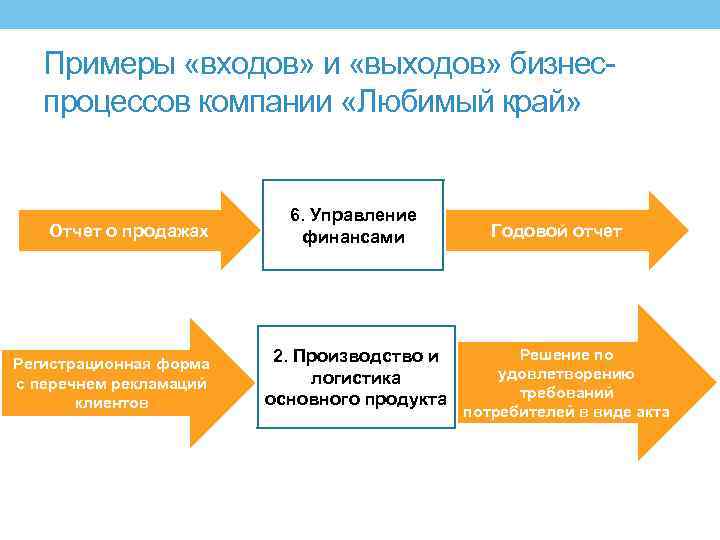 Примеры «входов» и «выходов» бизнес-процессов компании «Любимый край»

Отчет о продажах

6. Управление финансами

Годовой отчет

Регистрационная форма с перечнем рекламаций клиентов

2. Производство и логистика основного продукта

Решение по удовлетворению требований потребителей в виде акта